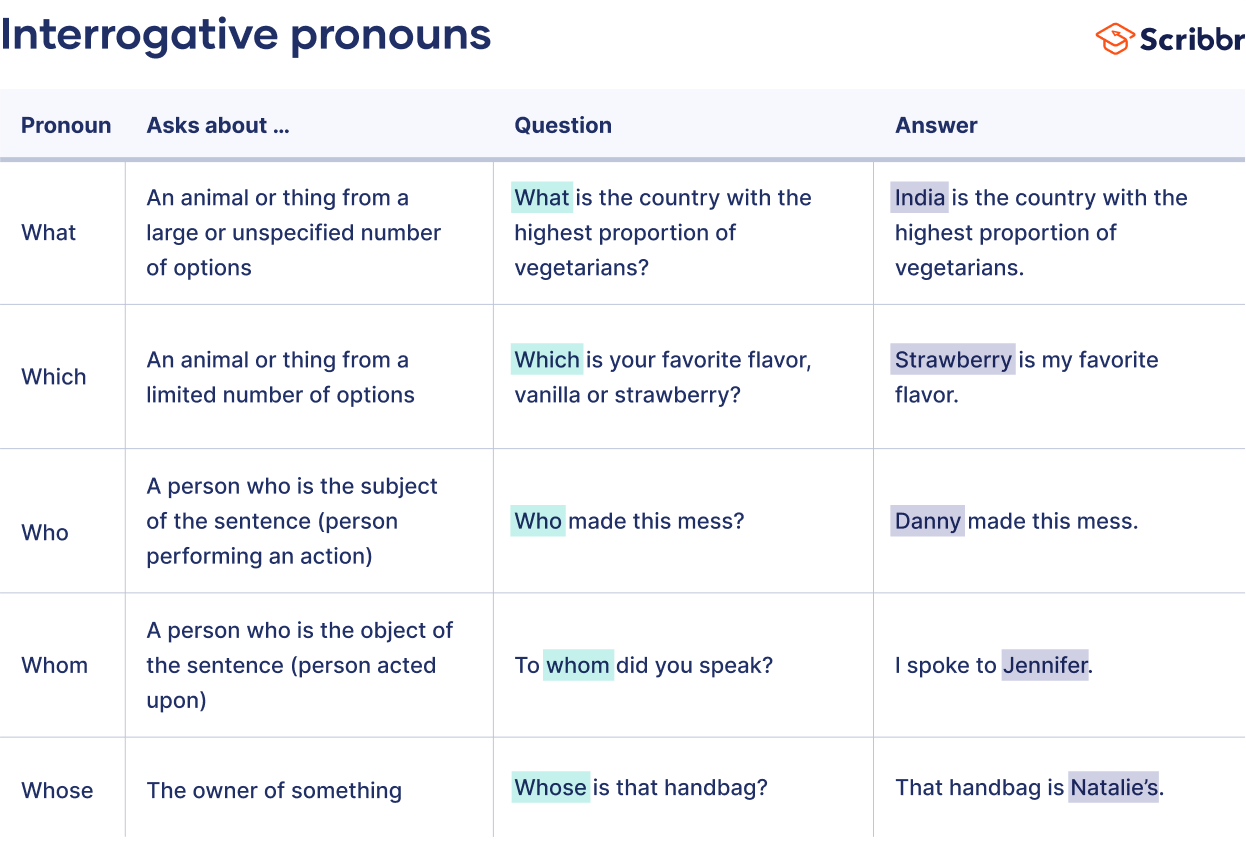 Interrogative pronouns

Scribbr

| Pronoun | Asks about ... | Question | Answer |
|---|---|---|---|
| What | An animal or thing from a large or unspecified number of options | What is the country with the highest proportion of vegetarians? | India is the country with the highest proportion of vegetarians. |
| Which | An animal or thing from a limited number of options | Which is your favorite flavor, vanilla or strawberry? | Strawberry is my favorite flavor. |
| Who | A person who is the subject of the sentence (person performing an action) | Who made this mess? | Danny made this mess. |
| Whom | A person who is the object of the sentence (person acted upon) | To whom did you speak? | I spoke to Jennifer. |
| Whose | The owner of something | Whose is that handbag? | That handbag is Natalie's. |